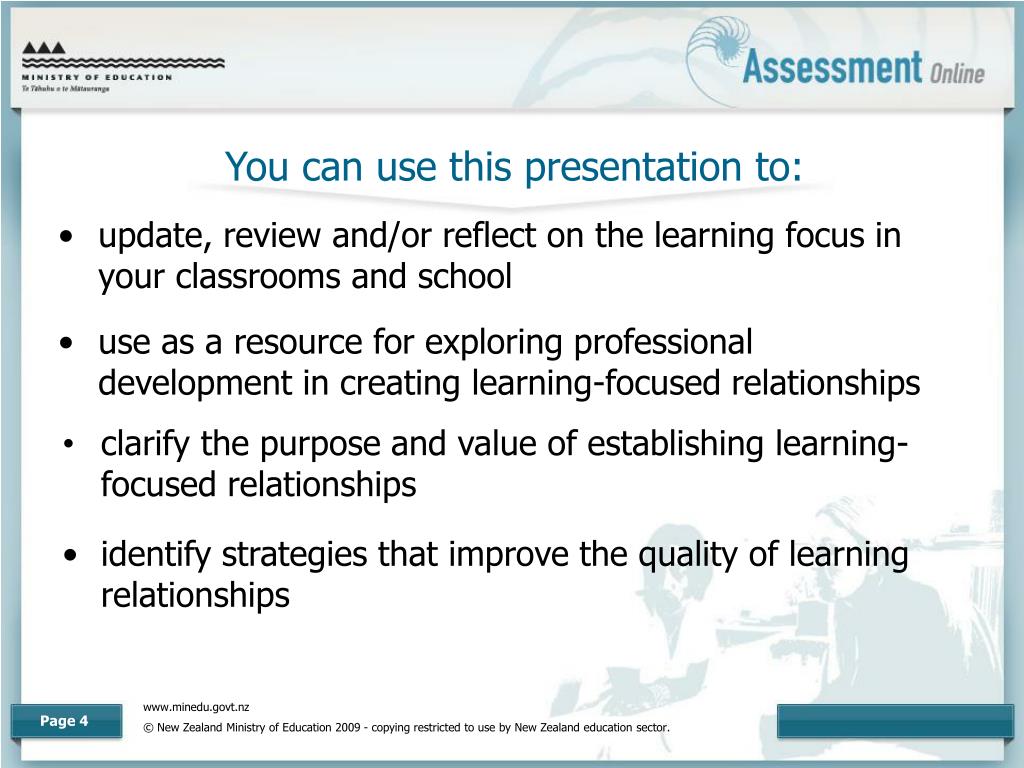 MINISTRY OF EDUCATION
Te Tāhuhu o te Mātauranga

Assessment Online

You can use this presentation to:

• update, review and/or reflect on the learning focus in your classrooms and school

• use as a resource for exploring professional development in creating learning-focused relationships

• clarify the purpose and value of establishing learning-focused relationships

• identify strategies that improve the quality of learning relationships

Page 4

www.minedu.govt.nz

© New Zealand Ministry of Education 2009 - copying restricted to use by New Zealand education sector.